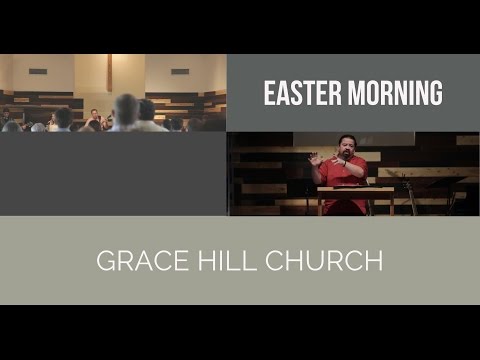 EASTER MORNING

GRACE HILL CHURCH